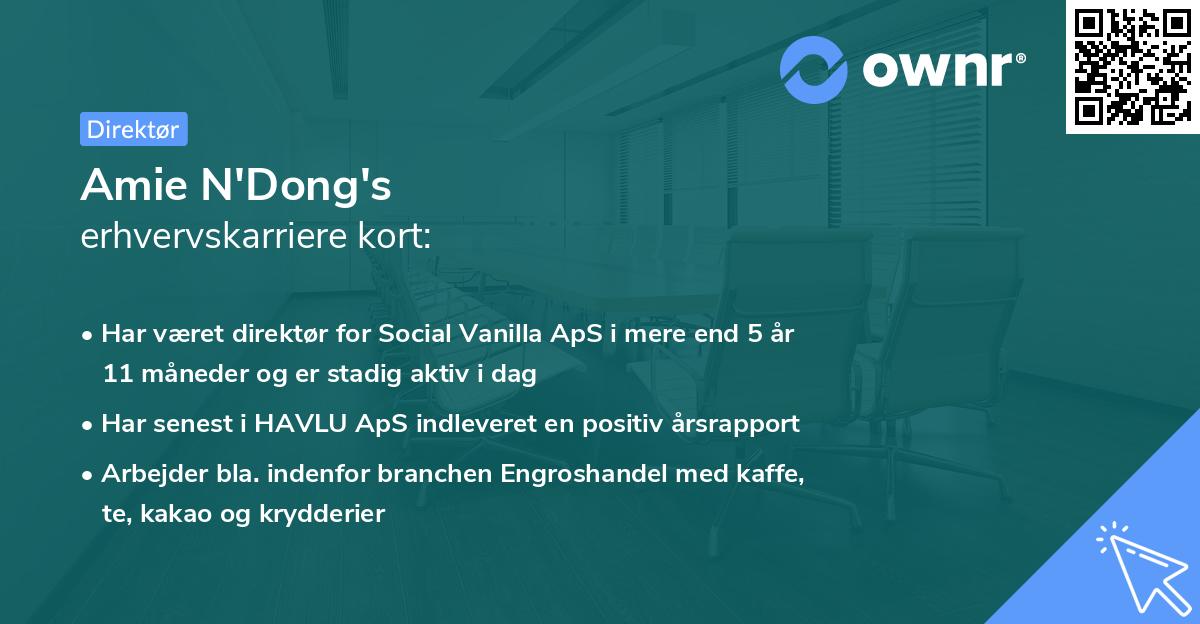 ownr®

Direktør

Amie N'Dong's
erhvervskarriere kort:

• Har været direktør for Social Vanilla ApS i mere end 5 år 11 måneder og er stadig aktiv i dag
• Har senest i HAVLU ApS indleveret en positiv årsrapport
• Arbejder bla. indenfor branchen Engroshandel med kaffe, te, kakao og krydderier